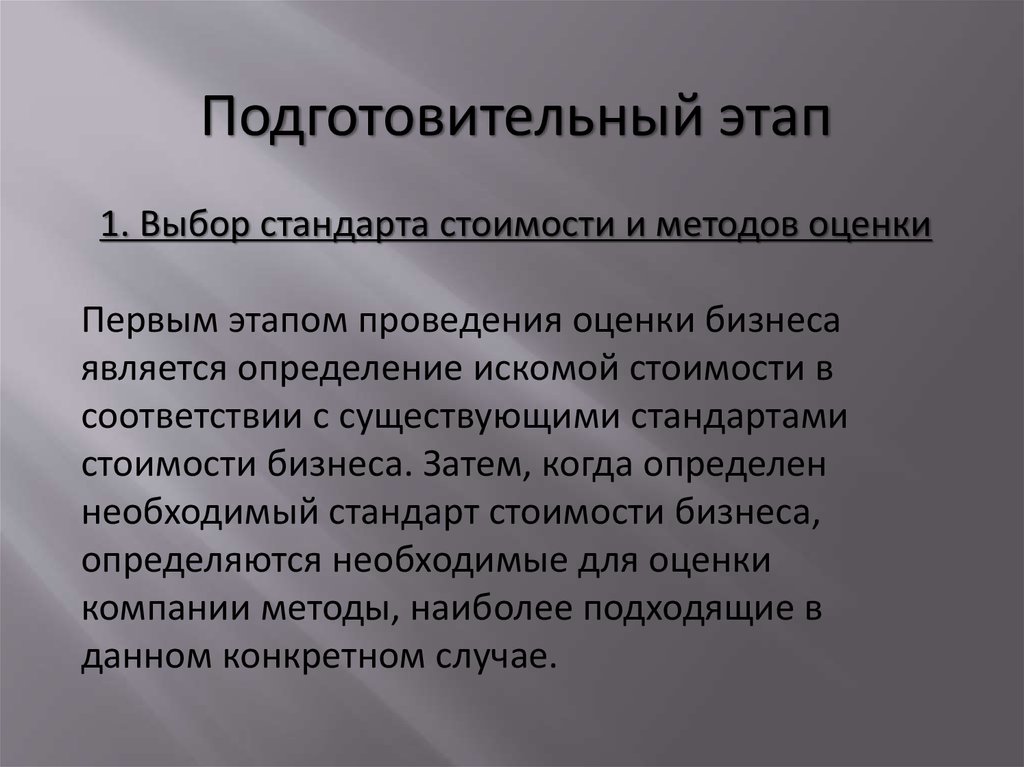 Подготовительный этап

1. Выбор стандарта стоимости и методов оценки

Первым этапом проведения оценки бизнеса является определение искомой стоимости в соответствии с существующими стандартами стоимости бизнеса. Затем, когда определен необходимый стандарт стоимости бизнеса, определяются необходимые для оценки компании методы, наиболее подходящие в данном конкретном случае.